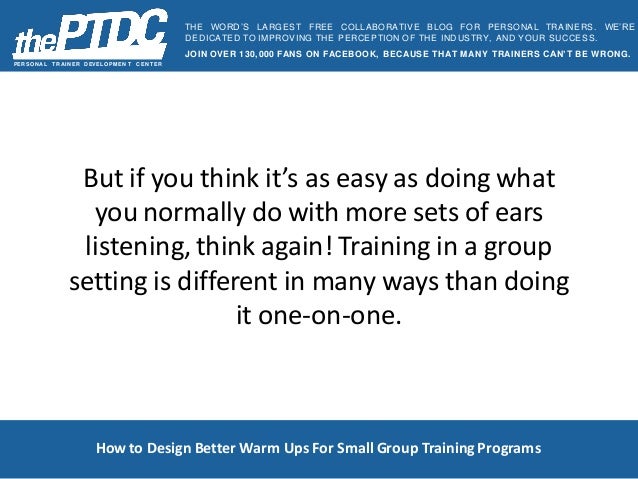 thePTDC
PERSONAL TRAINER DEVELOPMENT CENTER

THE WORD'S LARGEST FREE COLLABORATIVE BLOG FOR PERSONAL TRAINERS. WE'RE DEDICATED TO IMPROVING THE PERCEPTION OF THE INDUSTRY, AND YOUR SUCCESS.
JOIN OVER 130,000 FANS ON FACEBOOK, BECAUSE THAT MANY TRAINERS CAN'T BE WRONG.

But if you think it's as easy as doing what you normally do with more sets of ears listening, think again! Training in a group setting is different in many ways than doing it one-on-one.

How to Design Better Warm Ups For Small Group Training Programs